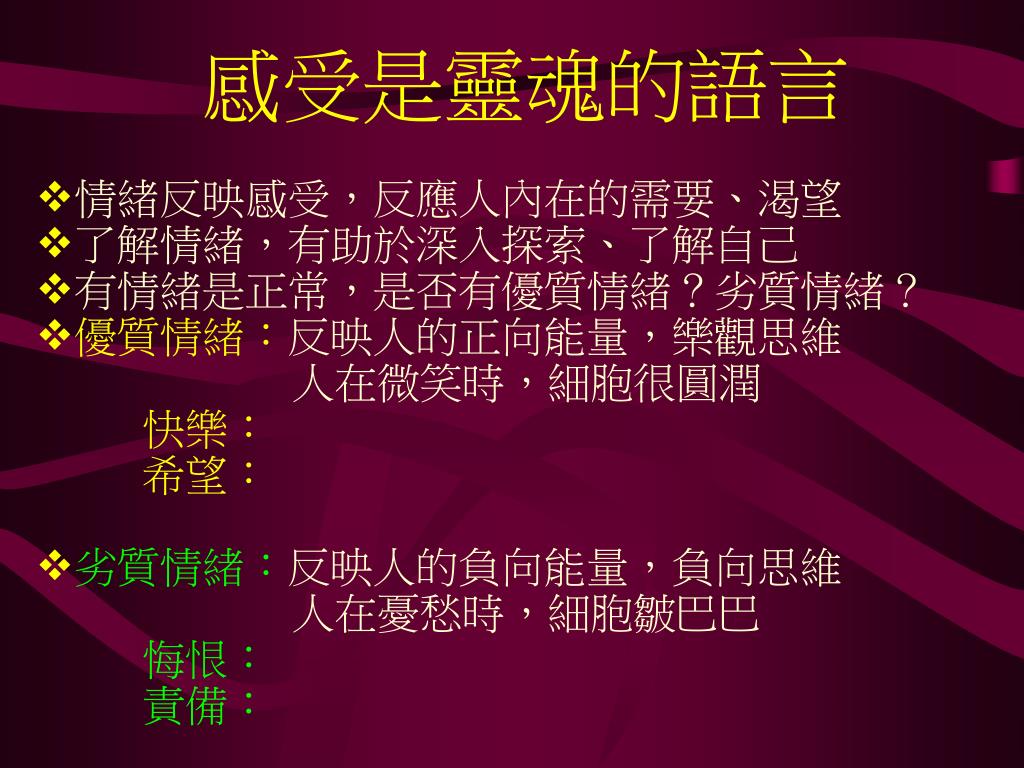 感受是靈魂的語言

❖情緒反映感受，反應人內在的需要、渴望
❖了解情緒，有助於深入探索、了解自己
❖有情緒是正常，是否有優質情緒？劣質情緒？
❖優質情緒：反映人的正向能量，樂觀思維
人在微笑時，細胞很圓潤
快樂：
希望：

❖劣質情緒：反映人的負向能量，負向思維
人在憂愁時，細胞皺巴巴
悔恨：
責備：